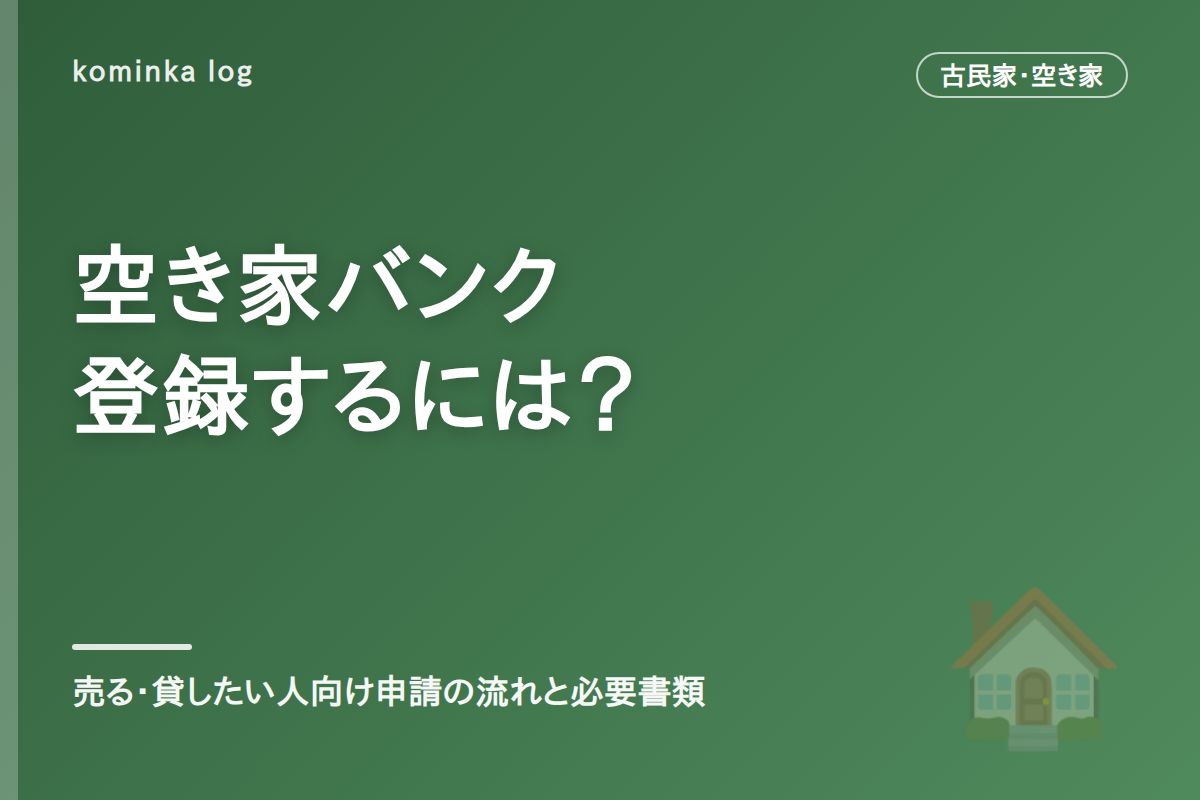 kominka log

古民家･空き家

空き家バンク
登録するには？

売る･貸したい人向け申請の流れと必要書類